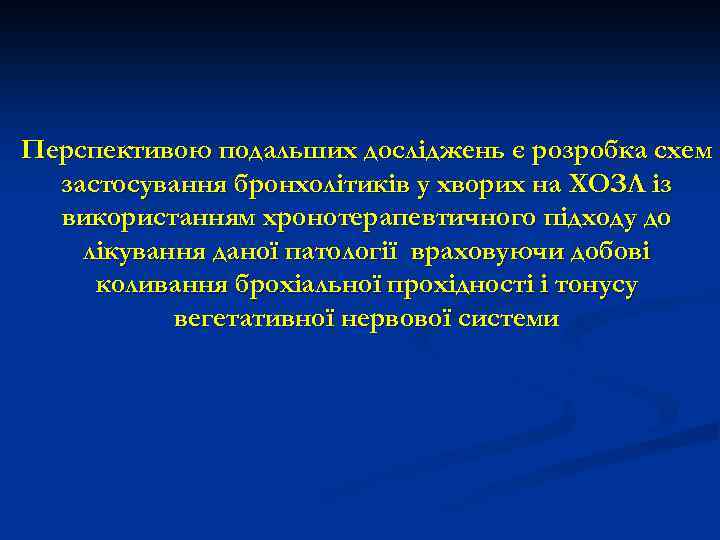 Перспективою подальших досліджень є розробка схем застосування бронхолітиків у хворих на ХОЗЛ із використанням хронотерапевтичного підходу до лікування даної патології враховуючи добові коливання брохіальної прохідності і тонусу вегетативної нервової системи